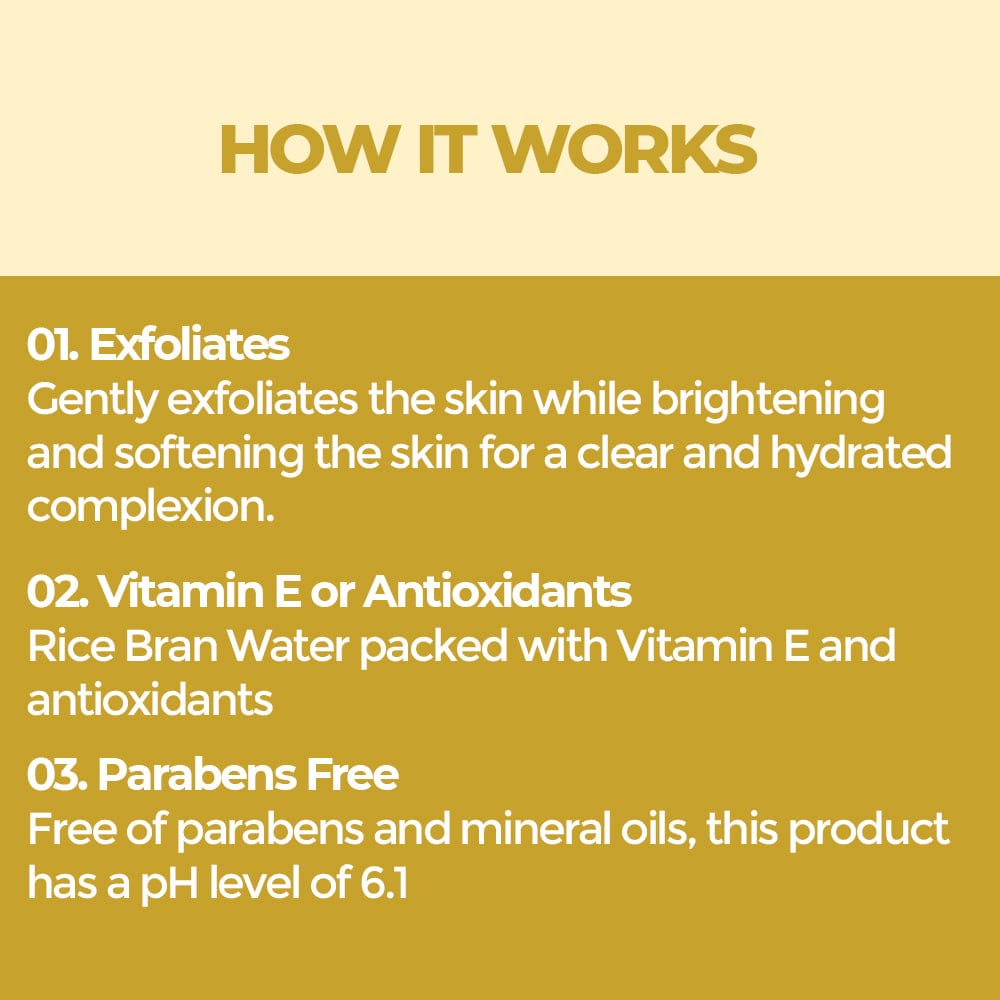 HOW IT WORKS

01. Exfoliates
Gently exfoliates the skin while brightening and softening the skin for a clear and hydrated complexion.

02. Vitamin E or Antioxidants
Rice Bran Water packed with Vitamin E and antioxidants

03. Parabens Free
Free of parabens and mineral oils, this product has a pH level of 6.1